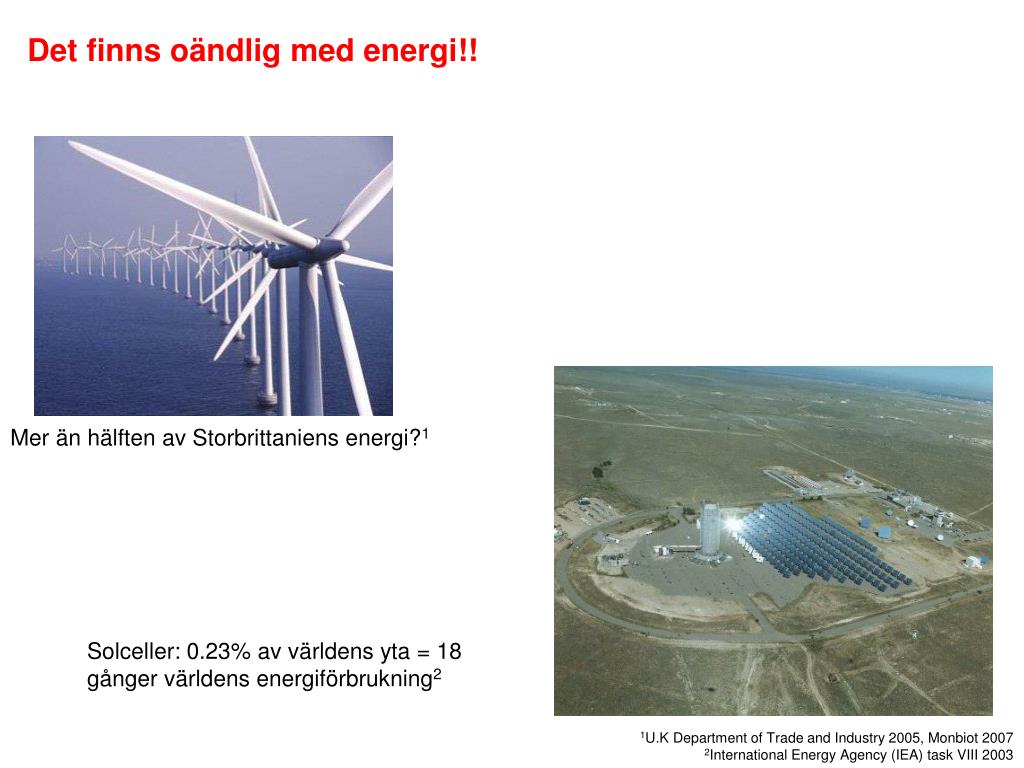 Det finns oändlig med energi!!

Mer än hälften av Storbrittaniens energi?$^1$

Solceller: 0.23% av världens yta = 18 gånger världens energiförbrukning$^2$

$^1$U.K Department of Trade and Industry 2005, Monbiot 2007
$^2$International Energy Agency (IEA) task VIII 2003